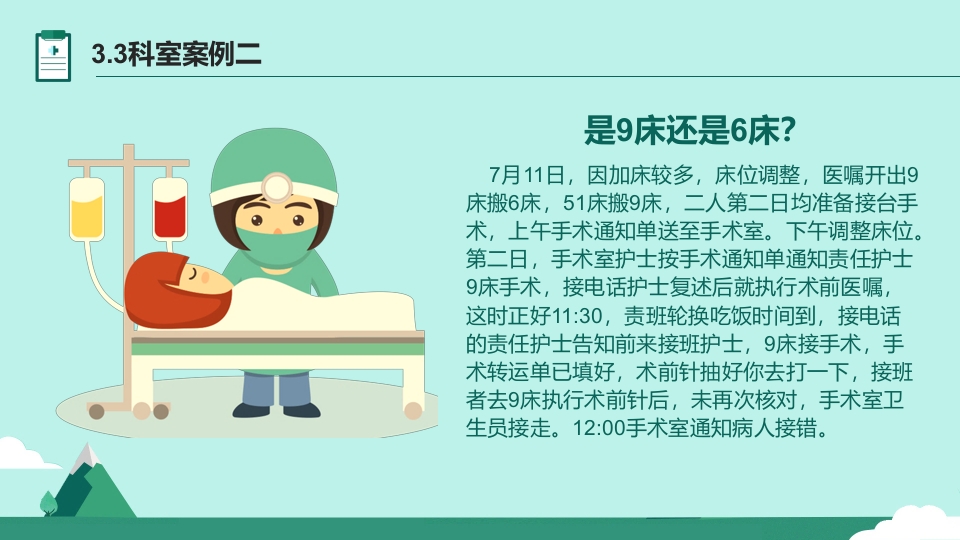 3.3科室案例二

是9床还是6床?

7月11日，因加床较多，床位调整，医嘱开出9床搬6床，51床搬9床，二人第二日均准备接台手术，上午手术通知单送至手术室。下午调整床位。第二日，手术室护士按手术通知单通知责任护士9床手术，接电话护士复述后就执行术前医嘱，这时正好11:30，责班轮换吃饭时间到，接电话的责任护士告知前来接班护士，9床接手术，手术转运单已填好，术前针抽好你去打一下，接班者去9床执行术前针后，未再次核对，手术室卫生员接走。12:00手术室通知病人接错。